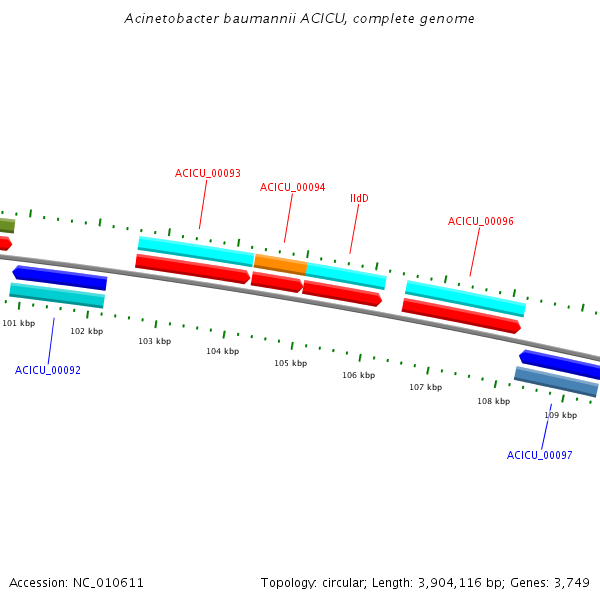 Acinetobacter baumannii ACICU, complete genome

ACICU_00093

ACICU_00094

lldD

ACICU_00096

101 kbp

102 kbp

103 kbp

104 kbp

105 kbp

106 kbp

107 kbp

108 kbp

109 kbp

ACICU_00092

ACICU_00097

Accession: NC_010611

Topology: circular; Length: 3,904,116 bp; Genes: 3,749